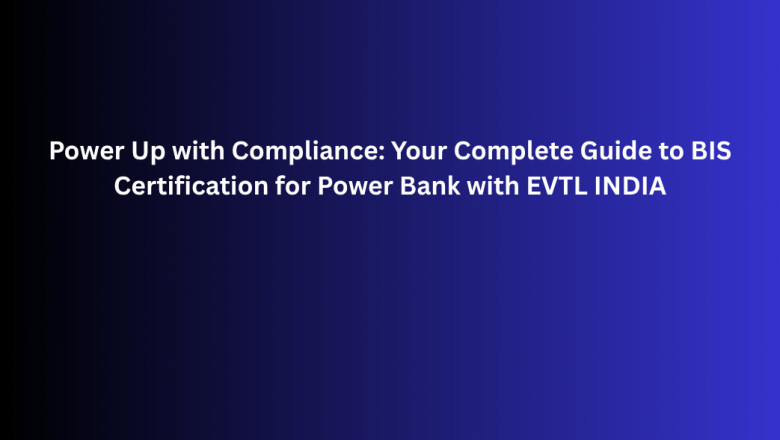 Power Up with Compliance: Your Complete Guide to BIS Certification for Power Bank with EVTL INDIA